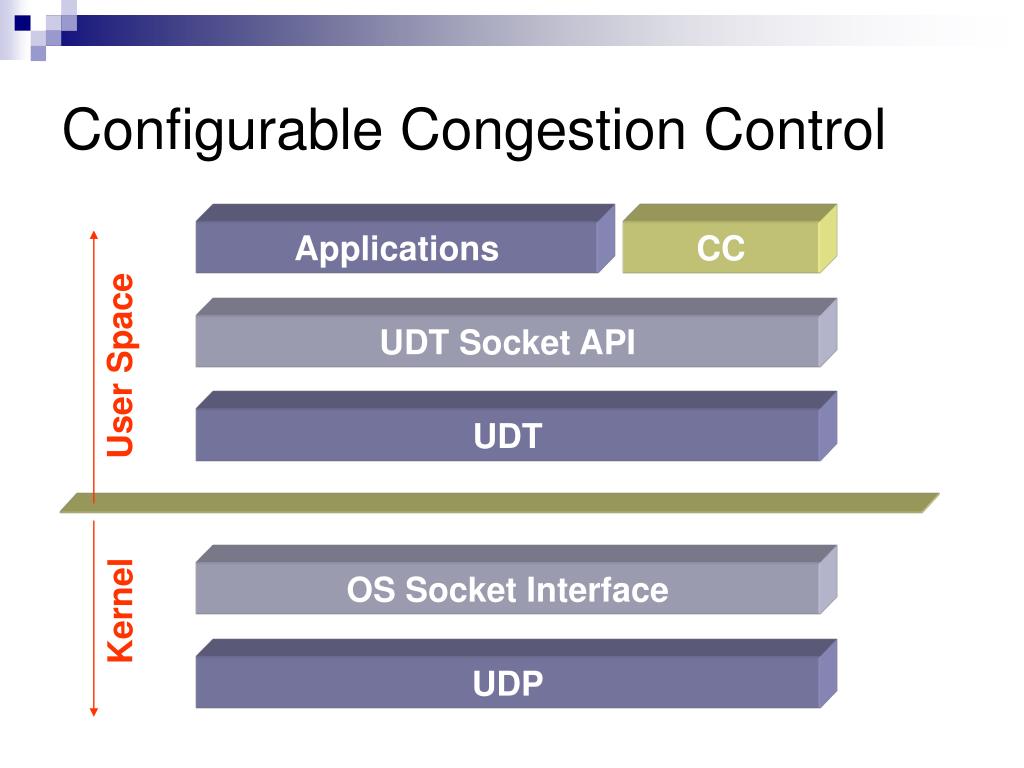 Configurable Congestion Control

User Space

Applications

CC

UDT Socket API

UDT

Kernel

OS Socket Interface

UDP